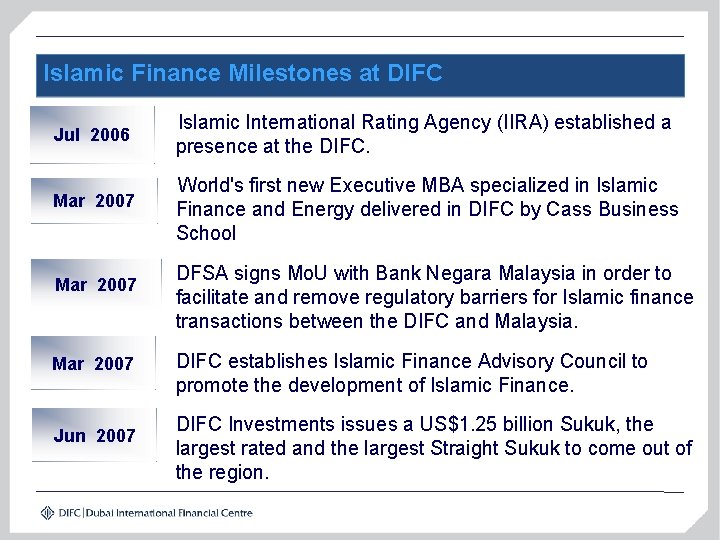 Islamic Finance Milestones at DIFC

Jul 2006

Islamic International Rating Agency (IIRA) established a presence at the DIFC.

Mar 2007

World's first new Executive MBA specialized in Islamic Finance and Energy delivered in DIFC by Cass Business School

Mar 2007

DFSA signs MoU with Bank Negara Malaysia in order to facilitate and remove regulatory barriers for Islamic finance transactions between the DIFC and Malaysia.

Mar 2007

DIFC establishes Islamic Finance Advisory Council to promote the development of Islamic Finance.

Jun 2007

DIFC Investments issues a US$1.25 billion Sukuk, the largest rated and the largest Straight Sukuk to come out of the region.

DIFC | Dubai International Financial Centre